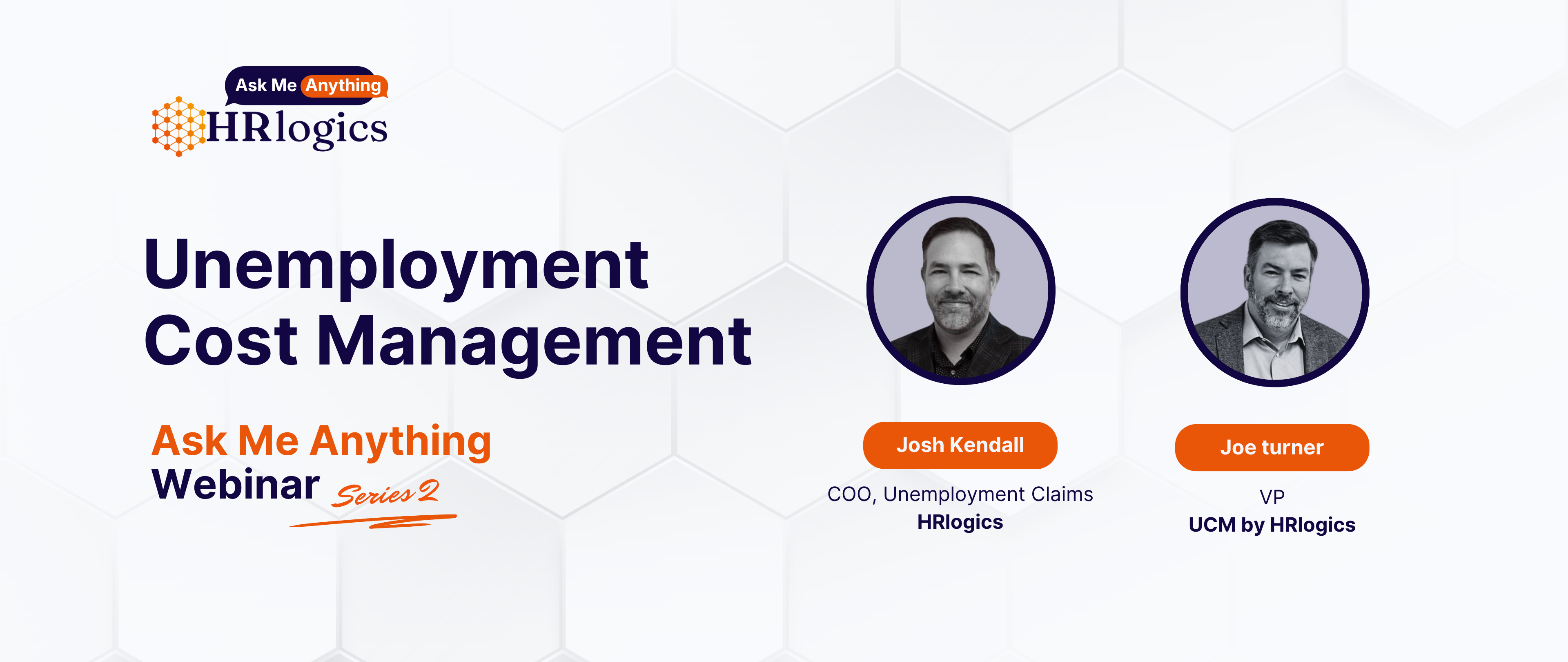 Ask Me Anything
HRlogics

Unemployment Cost Management

Ask Me Anything Webinar Series 2

Josh Kendall
COO, Unemployment Claims
HRlogics

Joe turner
VP
UCM by HRlogics